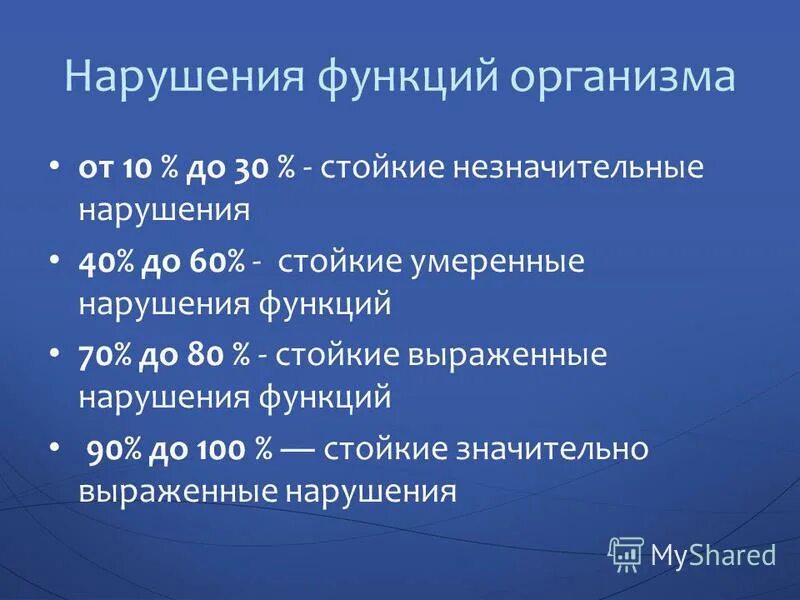 Нарушения функций организма

• от 10 % до 30 % - стойкие незначительные нарушения
• 40% до 60% - стойкие умеренные нарушения функций
• 70% до 80 % - стойкие выраженные нарушения функций
• 90% до 100 % — стойкие значительно выраженные нарушения

MyShared